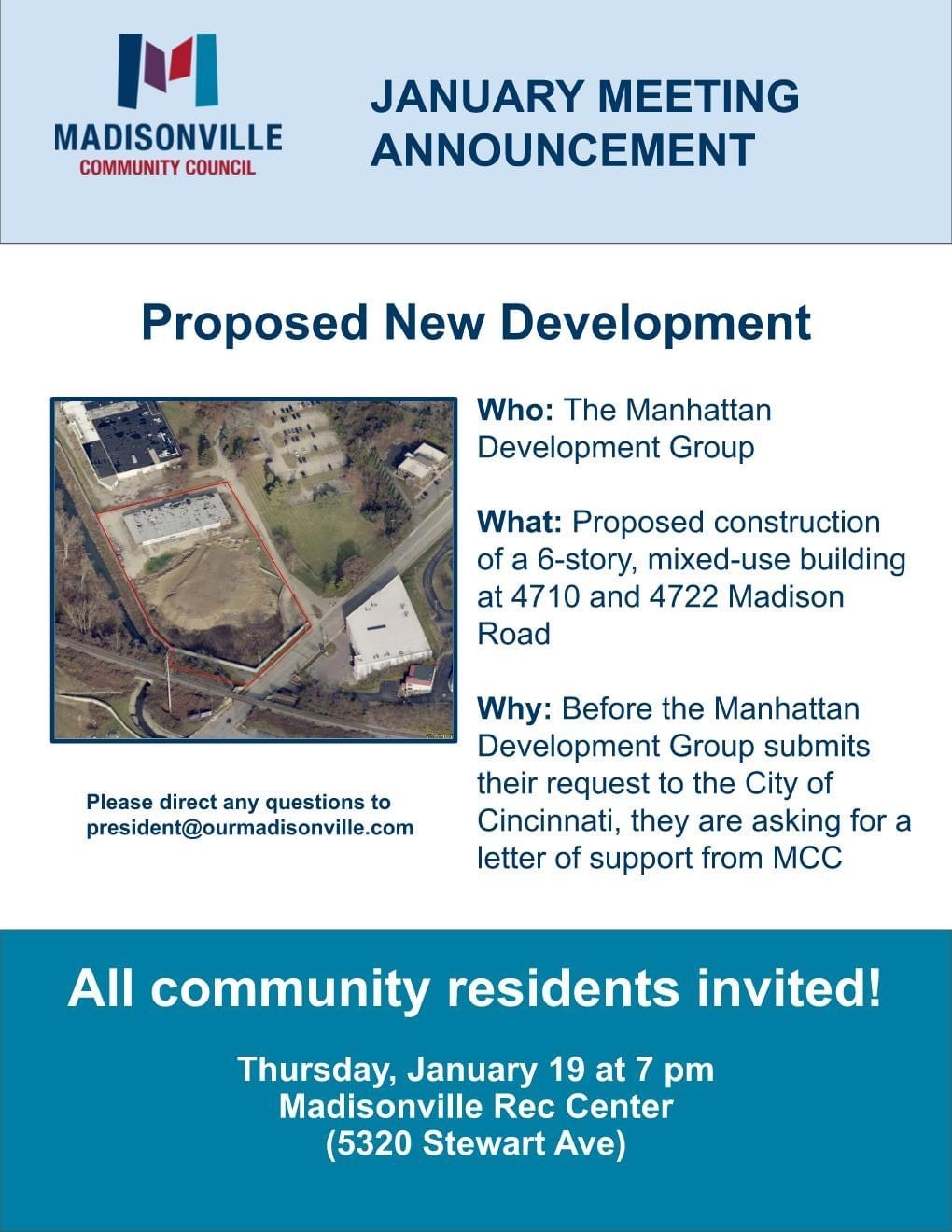 MADISONVILLE
COMMUNITY COUNCIL

JANUARY MEETING ANNOUNCEMENT

Proposed New Development

Who: The Manhattan Development Group

What: Proposed construction of a 6-story, mixed-use building at 4710 and 4722 Madison Road

Why: Before the Manhattan Development Group submits their request to the City of Cincinnati, they are asking for a letter of support from MCC

Please direct any questions to president@ourmadisonville.com

All community residents invited!

Thursday, January 19 at 7 pm
Madisonville Rec Center
(5320 Stewart Ave)